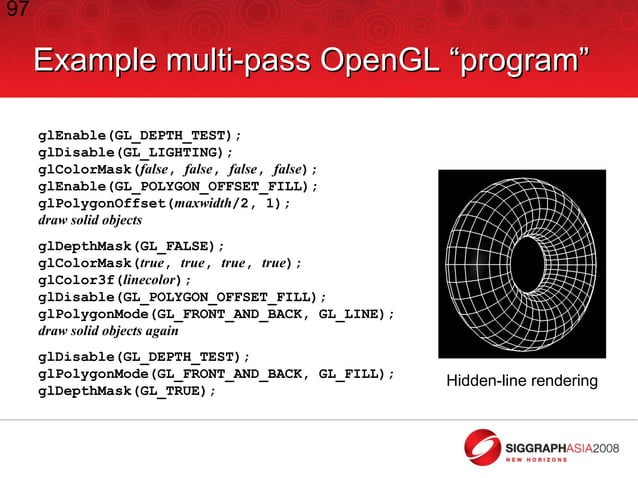 97

Example multi-pass OpenGL “program”

glEnable(GL_DEPTH_TEST);
glDisable(GL_LIGHTING);
glColorMask(false, false, false, false);
glEnable(GL_POLYGON_OFFSET_FILL);
glPolygonOffset(maxwidth/2, 1);
draw solid objects

glDepthMask(GL_FALSE);
glColorMask(true, true, true, true);
glColor3f(linecolor);
glDisable(GL_POLYGON_OFFSET_FILL);
glPolygonMode(GL_FRONT_AND_BACK, GL_LINE);
draw solid objects again

glDisable(GL_DEPTH_TEST);
glPolygonMode(GL_FRONT_AND_BACK, GL_FILL);
glDepthMask(GL_TRUE);

Hidden-line rendering

SIGGRAPHASIA2008
NEW HORIZONS